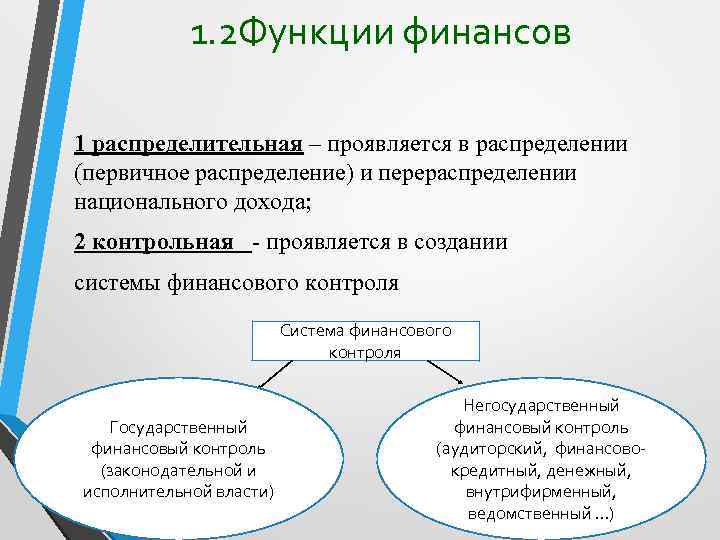 1.2Функции финансов

1 распределительная – проявляется в распределении (первичное распределение) и перераспределении национального дохода;

2 контрольная - проявляется в создании

системы финансового контроля

Система финансового контроля

Государственный финансовый контроль (законодательной и исполнительной власти)

Негосударственный финансовый контроль (аудиторский, финансово-кредитный, денежный, внутрифирменный, ведомственный …)